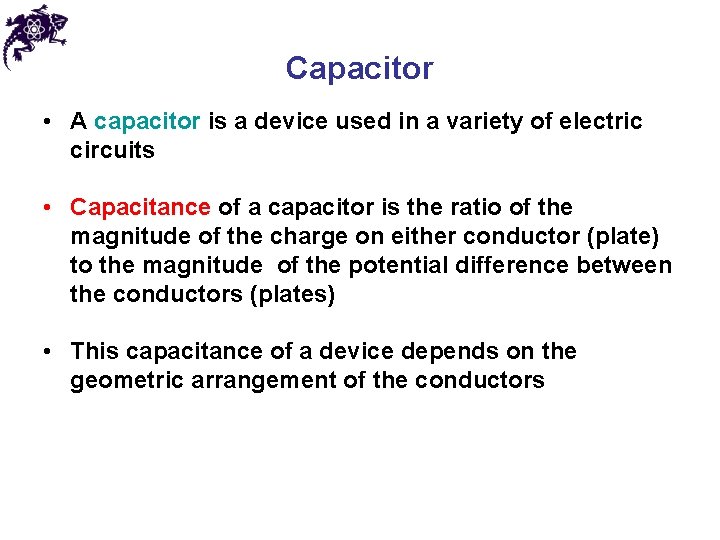 Capacitor

• A capacitor is a device used in a variety of electric circuits

• Capacitance of a capacitor is the ratio of the magnitude of the charge on either conductor (plate) to the magnitude of the potential difference between the conductors (plates)

• This capacitance of a device depends on the geometric arrangement of the conductors